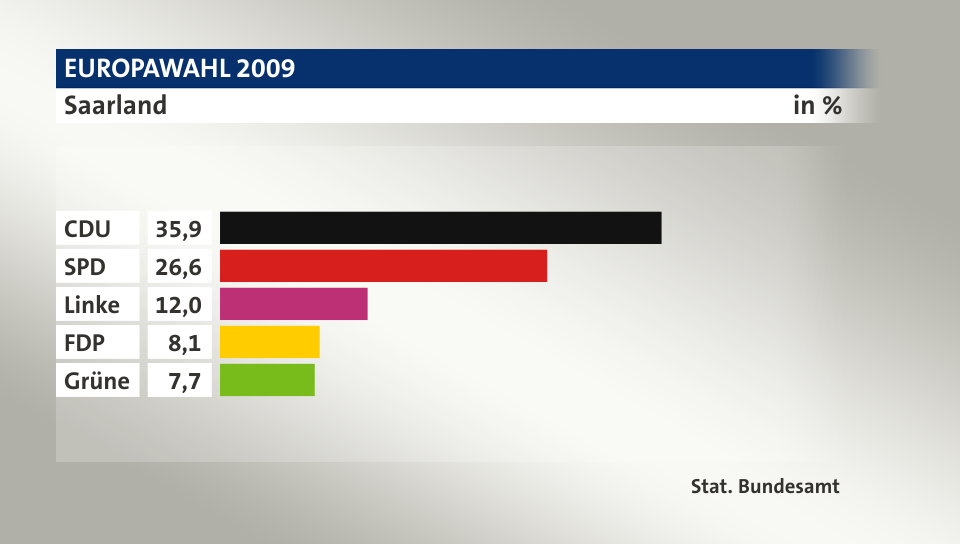 EUROPAWAHL 2009
Saarland
in %

CDU 35,9
SPD 26,6
Linke 12,0
FDP 8,1
Grüne 7,7

Stat. Bundesamt